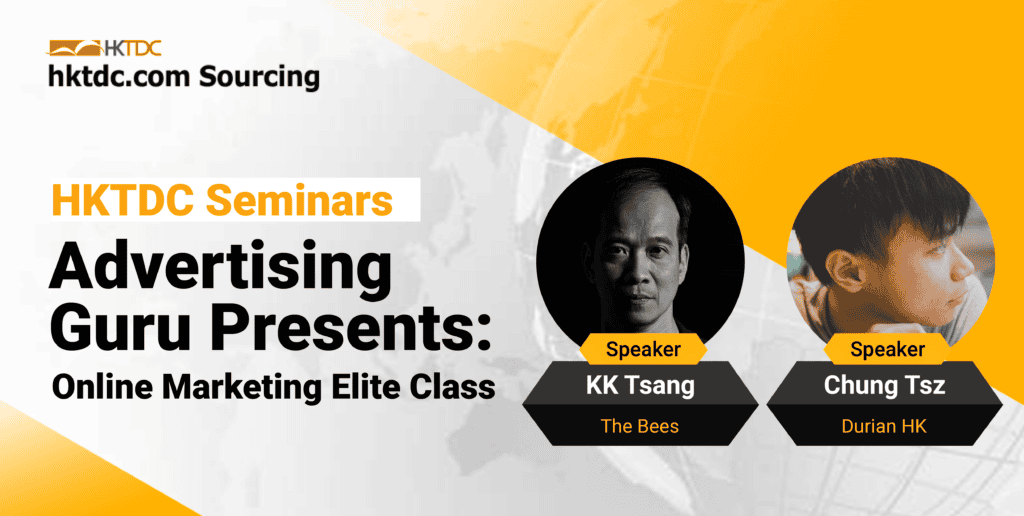 HKTDC
hktdc.com Sourcing

HKTDC Seminars
Advertising Guru Presents:
Online Marketing Elite Class

Speaker
KK Tsang
The Bees

Speaker
Chung Tsz
Durian HK